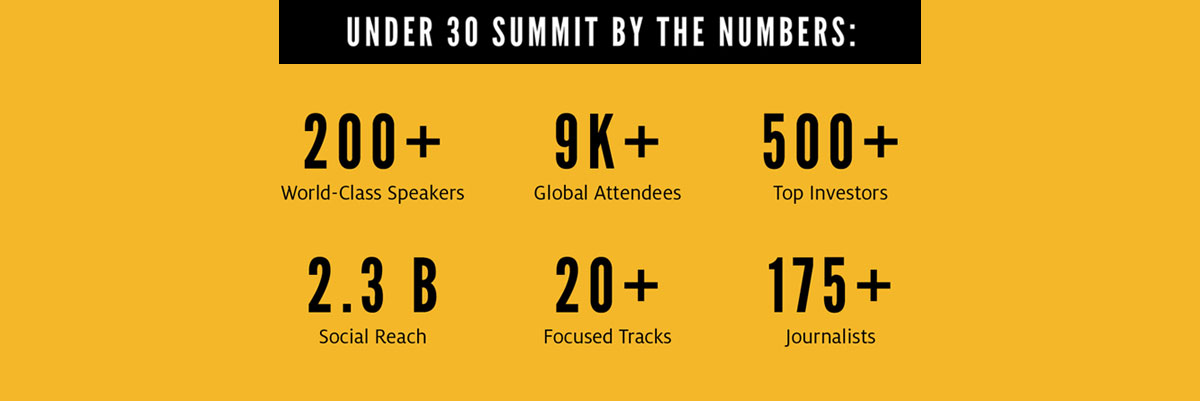 UNDER 30 SUMMIT BY THE NUMBERS:

200+
World-Class Speakers

9K+
Global Attendees

500+
Top Investors

2.3 B
Social Reach

20+
Focused Tracks

175+
Journalists